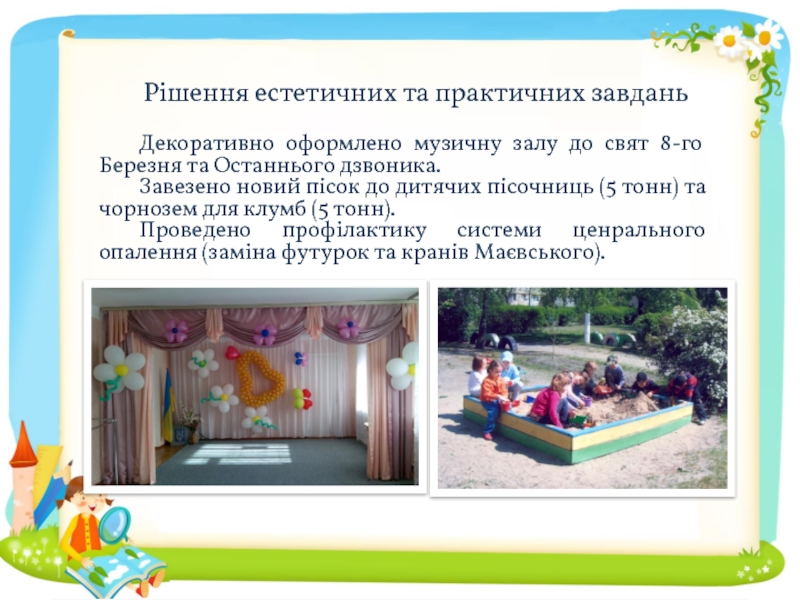 Рішення естетичних та практичних завдань

Декоративно оформлено музичну залу до свят 8-го Березня та Останнього дзвоника.

Завезено новий пісок до дитячих пісочниць (5 тонн) та чорнозем для клумб (5 тонн).

Проведено профілактику системи ценрального опалення (заміна футурок та кранів Маєвського).